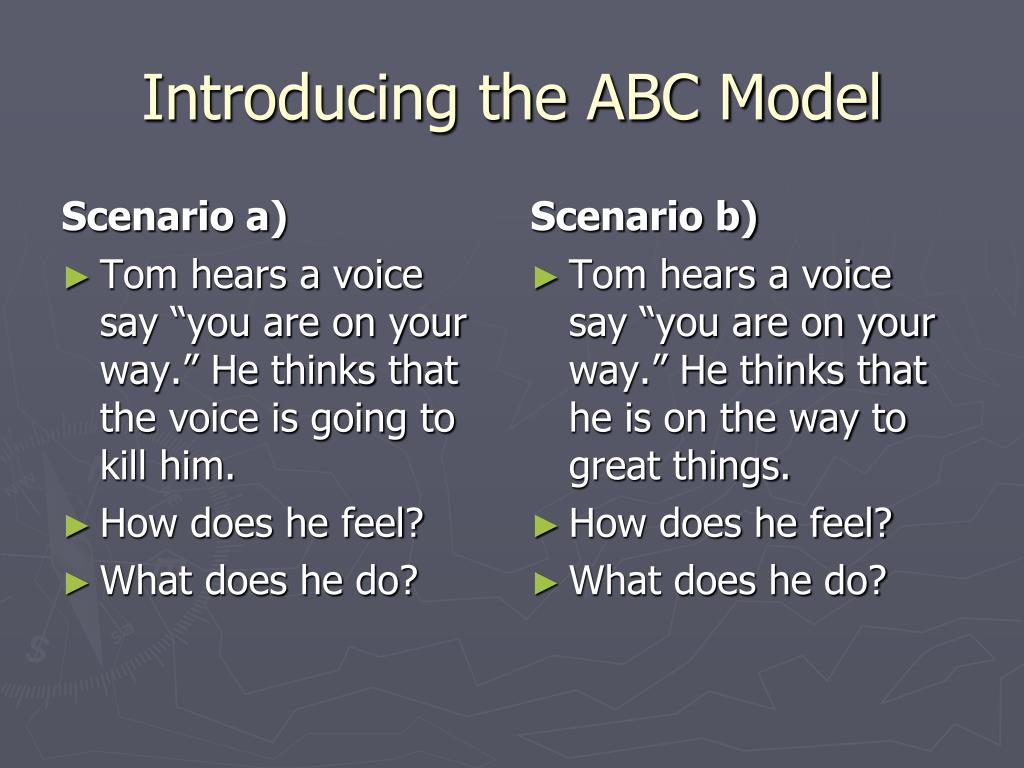 Introducing the ABC Model

Scenario a)

► Tom hears a voice say “you are on your way.” He thinks that the voice is going to kill him.

► How does he feel?

► What does he do?

Scenario b)

► Tom hears a voice say “you are on your way.” He thinks that he is on the way to great things.

► How does he feel?

► What does he do?